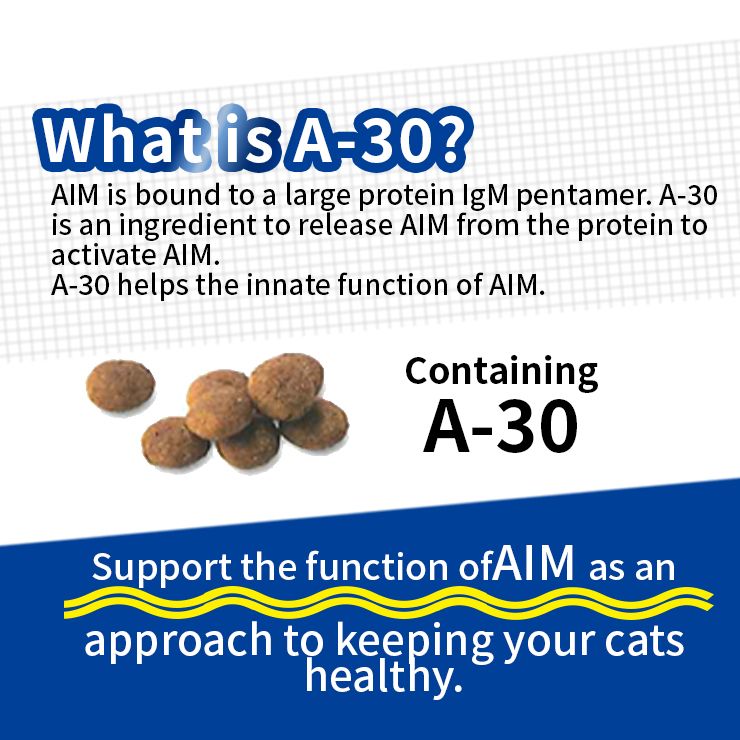 What is A-30?

AIM is bound to a large protein IgM pentamer. A-30 is an ingredient to release AIM from the protein to activate AIM.
A-30 helps the innate function of AIM.

Containing
A-30

Support the function ofAIM as an approach to keeping your cats healthy.